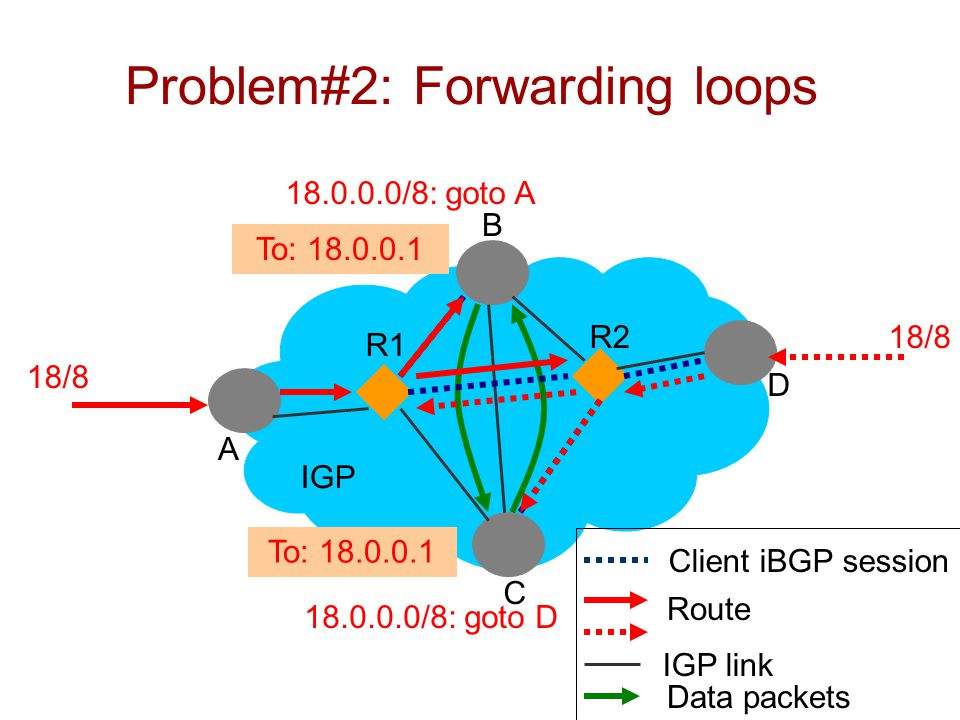 Problem#2: Forwarding loops

18.0.0.0/8: goto A

B

To: 18.0.0.1

R1

R2

18/8

18/8

D

A

IGP

To: 18.0.0.1

C

18.0.0.0/8: goto D

Client iBGP session

Route

IGP link

Data packets